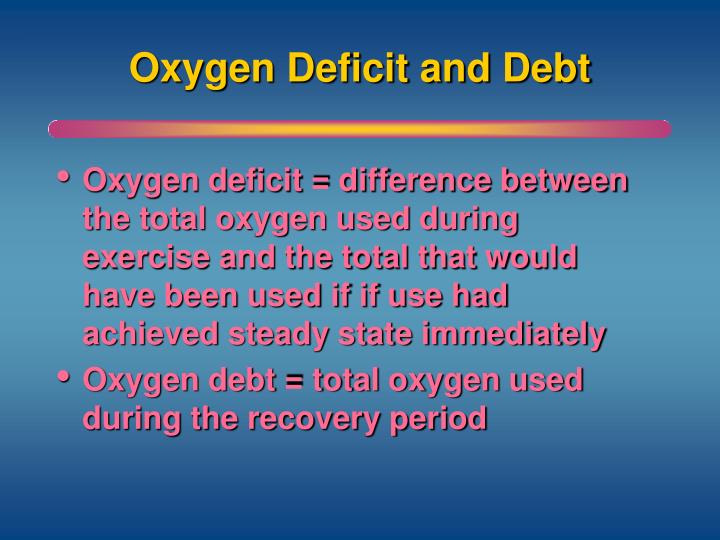 Oxygen Deficit and Debt

• Oxygen deficit = difference between the total oxygen used during exercise and the total that would have been used if if use had achieved steady state immediately

• Oxygen debt = total oxygen used during the recovery period